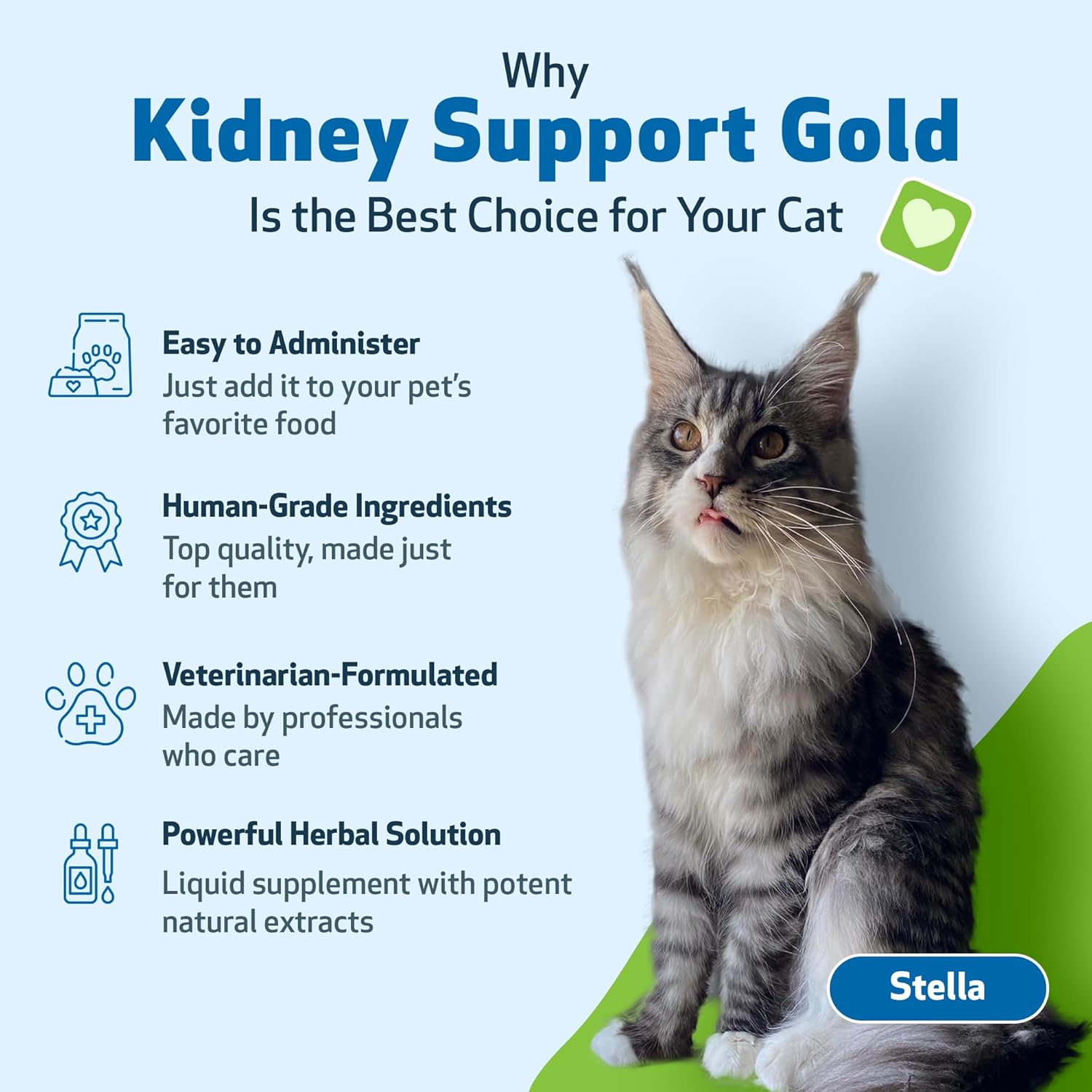 Why
Kidney Support Gold
Is the Best Choice for Your Cat

Easy to Administer
Just add it to your pet's favorite food

Human-Grade Ingredients
Top quality, made just for them

Veterinarian-Formulated
Made by professionals who care

Powerful Herbal Solution
Liquid supplement with potent natural extracts

Stella